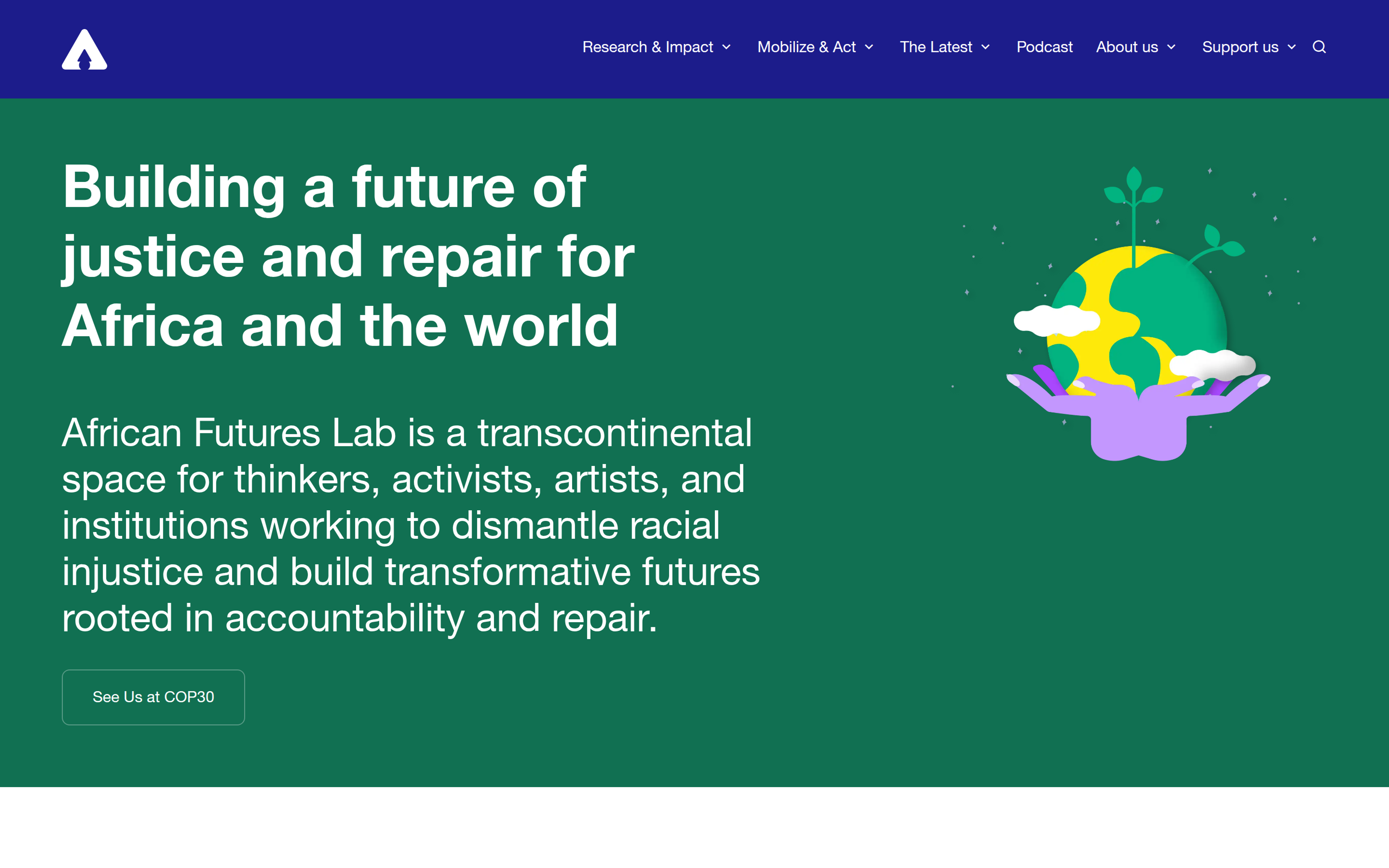 Research & Impact Mobilize & Act The Latest Podcast About us Support us

Building a future of justice and repair for Africa and the world

African Futures Lab is a transcontinental space for thinkers, activists, artists, and institutions working to dismantle racial injustice and build transformative futures rooted in accountability and repair.

See Us at COP30